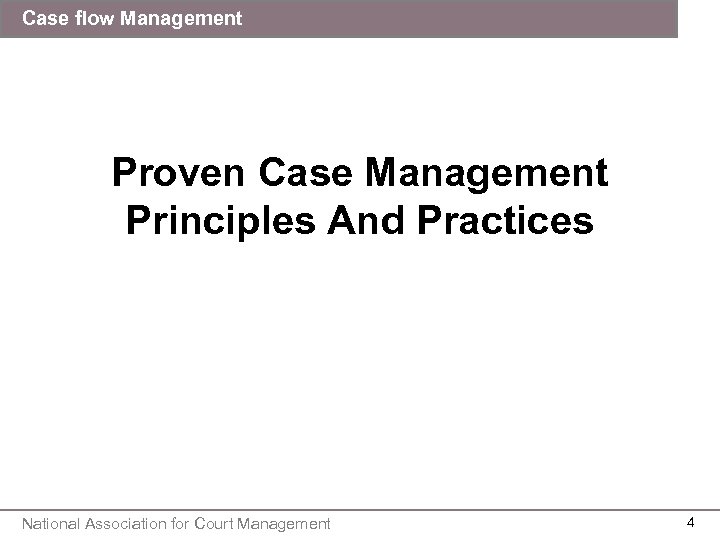 Case flow Management

Proven Case Management Principles And Practices

National Association for Court Management

4